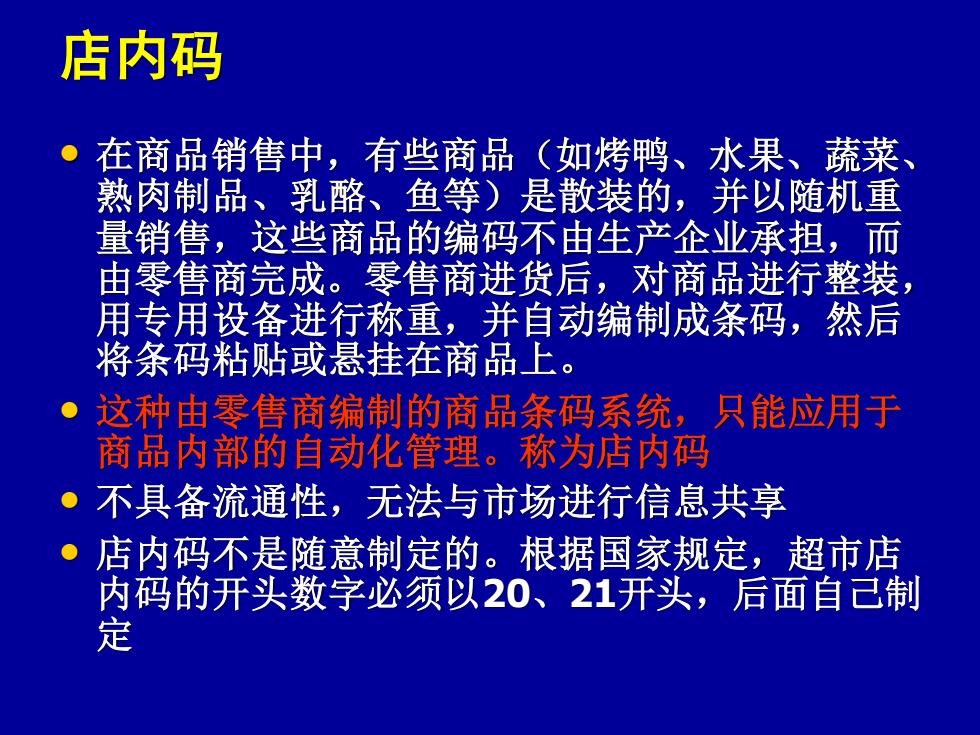 店内码

- 在商品销售中，有些商品（如烤鸭、水果、蔬菜、熟肉制品、乳酪、鱼等）是散装的，并以随机重量销售，这些商品的编码不由生产企业承担，而由零售商完成。零售商进货后，对商品进行整装，用专用设备进行称重，并自动编制成条码，然后将条码粘贴或悬挂在商品上。
- 这种由零售商编制的商品条码系统，只能应用于商品内部的自动化管理。称为店内码
- 不具备流通性，无法与市场进行信息共享
- 店内码不是随意制定的。根据国家规定，超市店内码的开头数字必须以20、21开头，后面自己制定